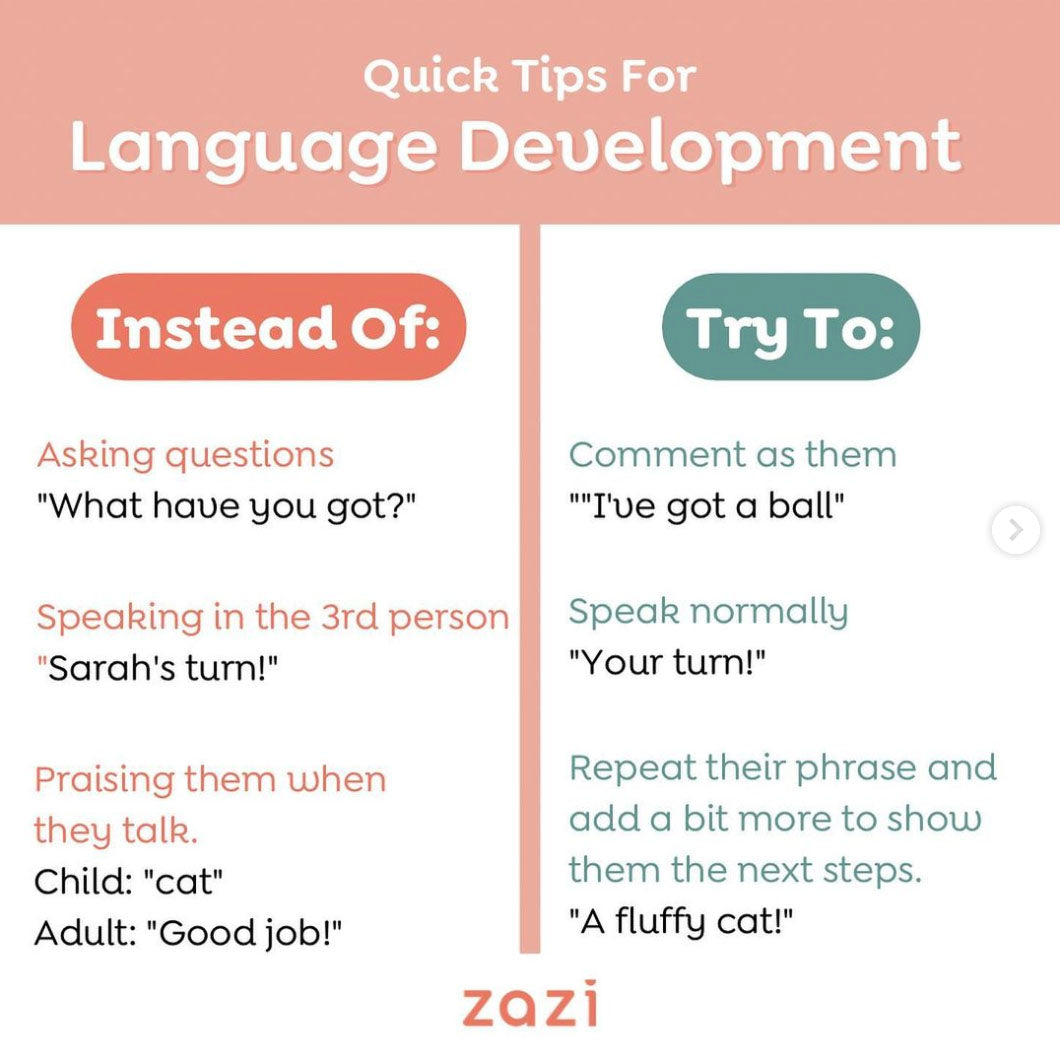 Quick Tips For
Language Development

Instead Of:

Asking questions
"What have you got?"

Speaking in the 3rd person
"Sarah's turn!"

Praising them when they talk.
Child: "cat"
Adult: "Good job!"

Try To:

Comment as them
""I've got a ball"

Speak normally
"Your turn!"

Repeat their phrase and add a bit more to show them the next steps.
"A fluffy cat!"

zazi